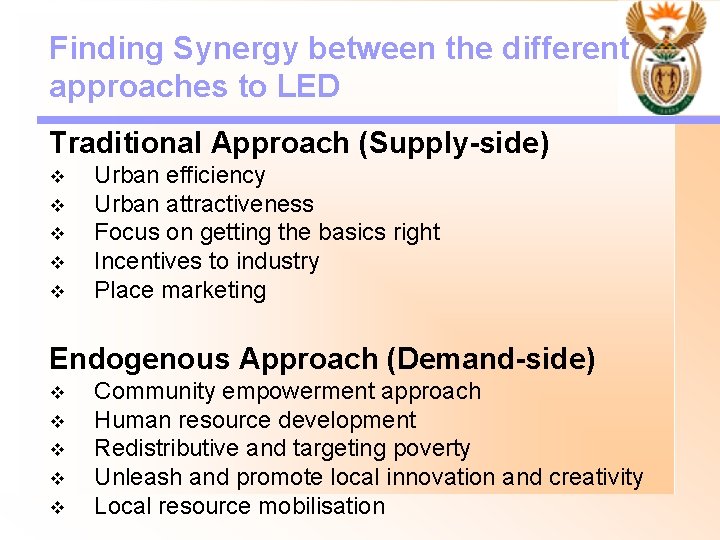 Finding Synergy between the different approaches to LED

Traditional Approach (Supply-side)
❖ Urban efficiency
❖ Urban attractiveness
❖ Focus on getting the basics right
❖ Incentives to industry
❖ Place marketing

Endogenous Approach (Demand-side)
❖ Community empowerment approach
❖ Human resource development
❖ Redistributive and targeting poverty
❖ Unleash and promote local innovation and creativity
❖ Local resource mobilisation